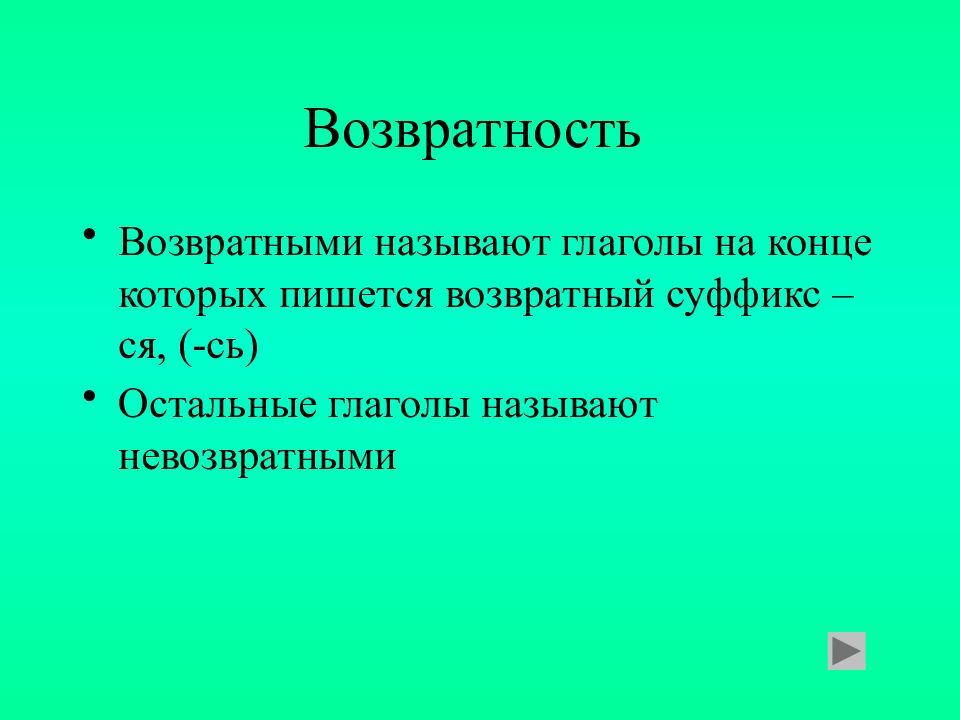 Возвратность

• Возвратными называют глаголы на конце которых пишется возвратный суффикс – ся, (-сь)

• Остальные глаголы называют невозвратными